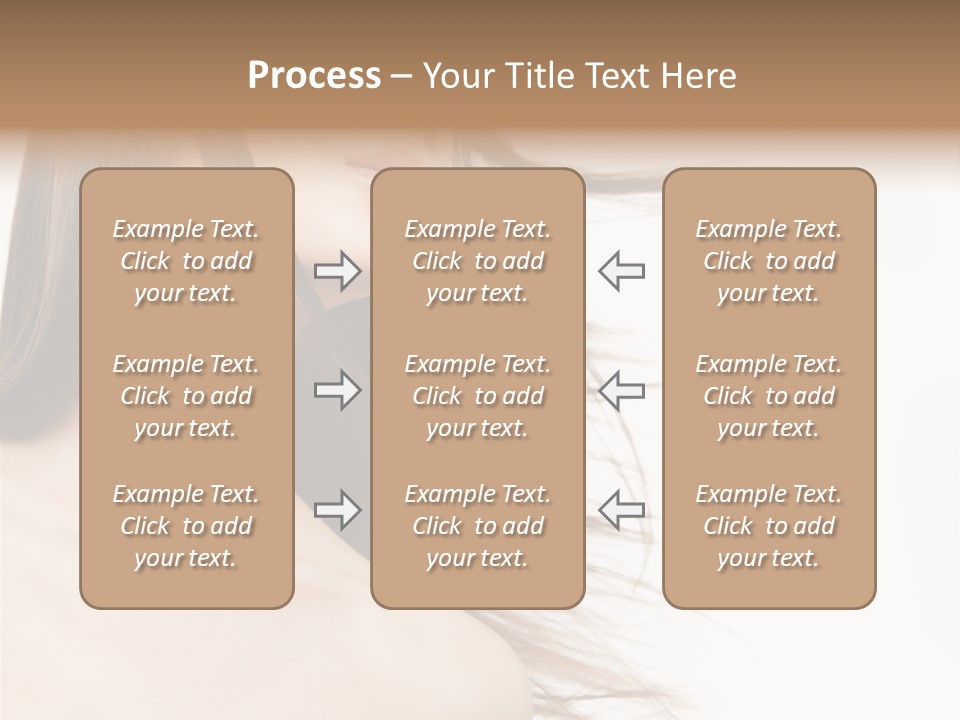 Process – Your Title Text Here

Example Text. Click to add your text.

Example Text. Click to add your text.

Example Text. Click to add your text.

Example Text. Click to add your text.

Example Text. Click to add your text.

Example Text. Click to add your text.

Example Text. Click to add your text.

Example Text. Click to add your text.

Example Text. Click to add your text.